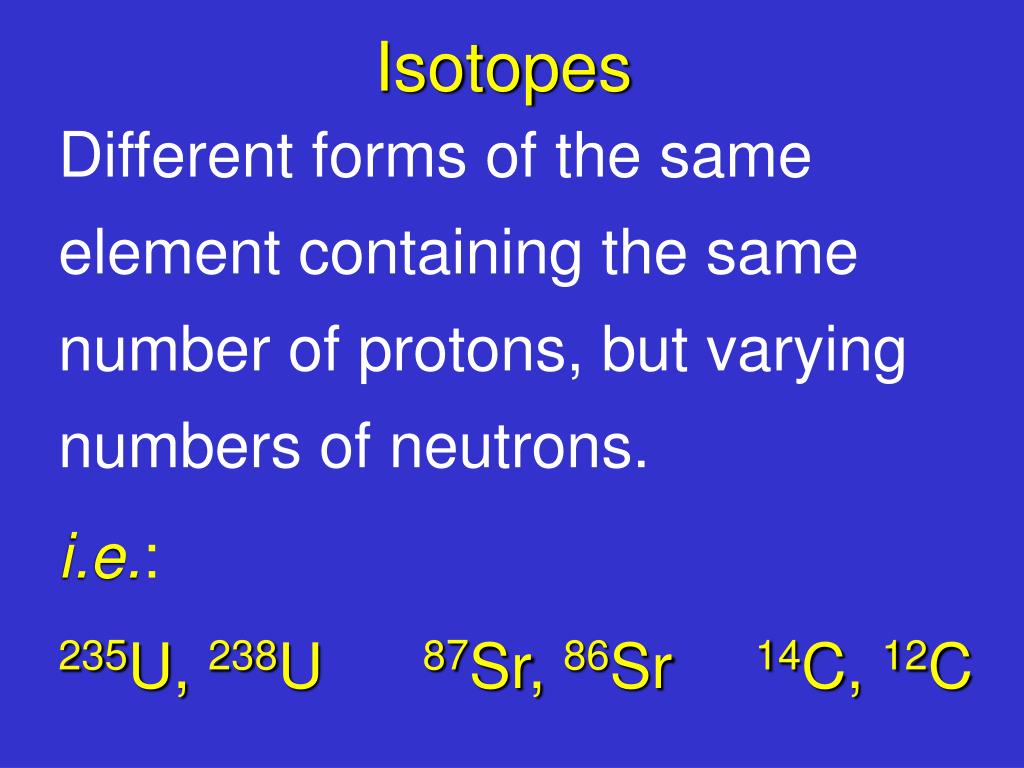 Isotopes

Different forms of the same element containing the same number of protons, but varying numbers of neutrons.

i.e.:

$^{235}U$, $^{238}U$ $^{87}Sr$, $^{86}Sr$ $^{14}C$, $^{12}C$